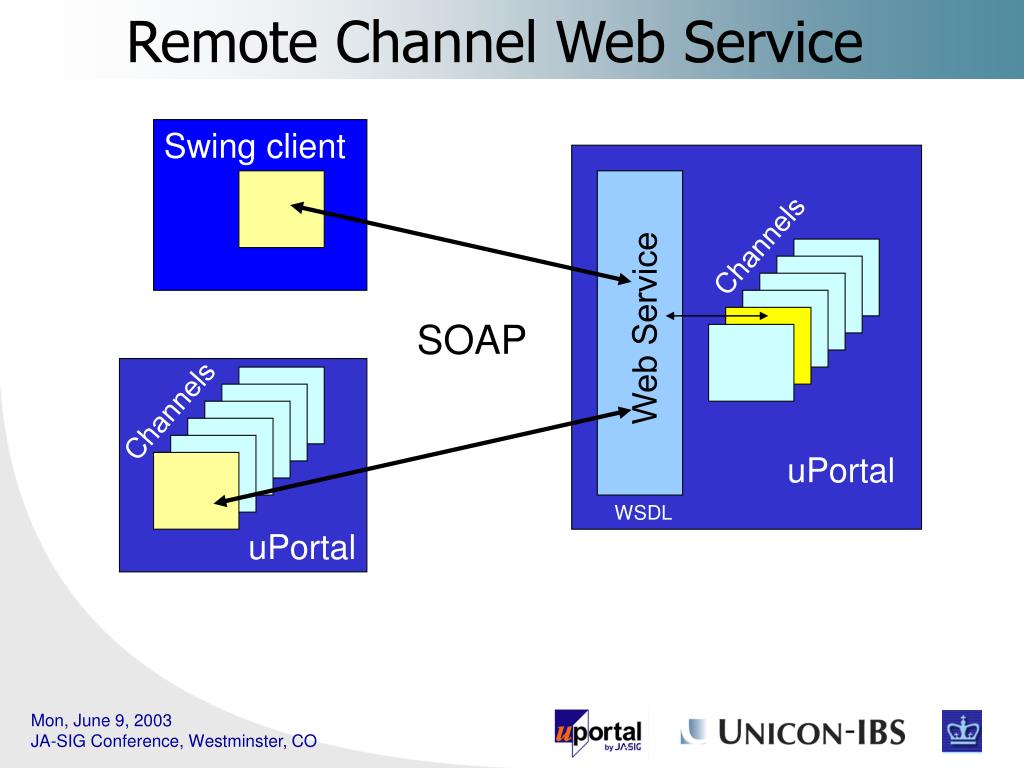 Remote Channel Web Service

Swing client

SOAP

Channels

uPortal

Web Service

WSDL

Channels

uPortal

Mon, June 9, 2003
JA-SIG Conference, Westminster, CO

uportal by JA-SIG

UNICON-IBS